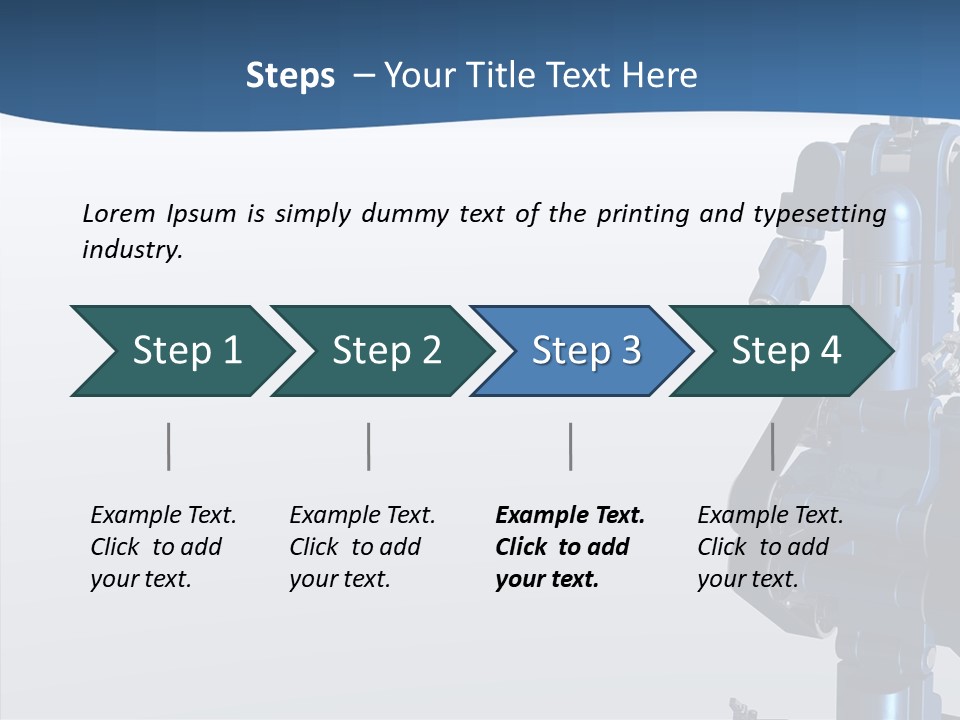 Steps – Your Title Text Here

Lorem Ipsum is simply dummy text of the printing and typesetting industry.

Step 1

Step 2

Step 3

Step 4

Example Text. Click to add your text.

Example Text. Click to add your text.

Example Text. Click to add your text.

Example Text. Click to add your text.